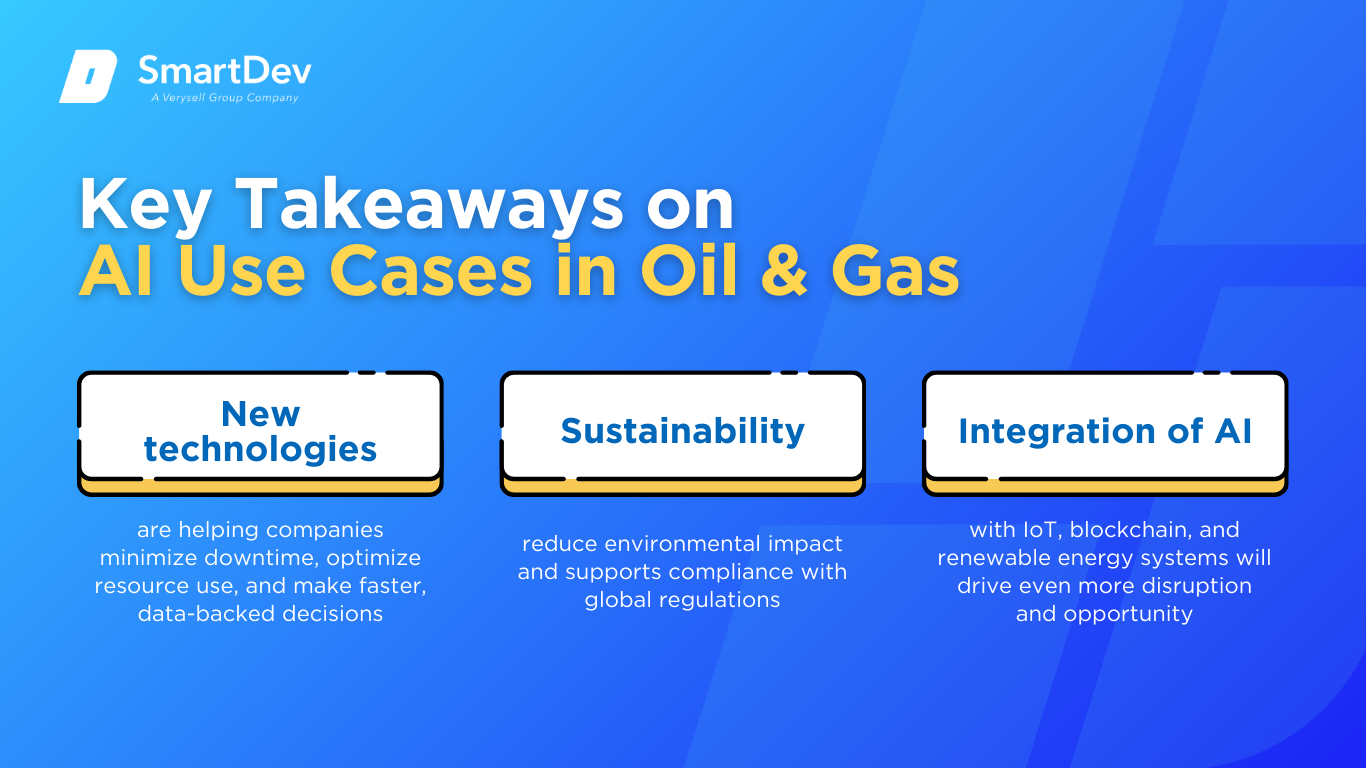 SmartDev
A Verysell Group Company

Key Takeaways on
AI Use Cases in Oil & Gas

New technologies

are helping companies minimize downtime, optimize resource use, and make faster, data-backed decisions

Sustainability

reduce environmental impact and supports compliance with global regulations

Integration of AI

with IoT, blockchain, and renewable energy systems will drive even more disruption and opportunity